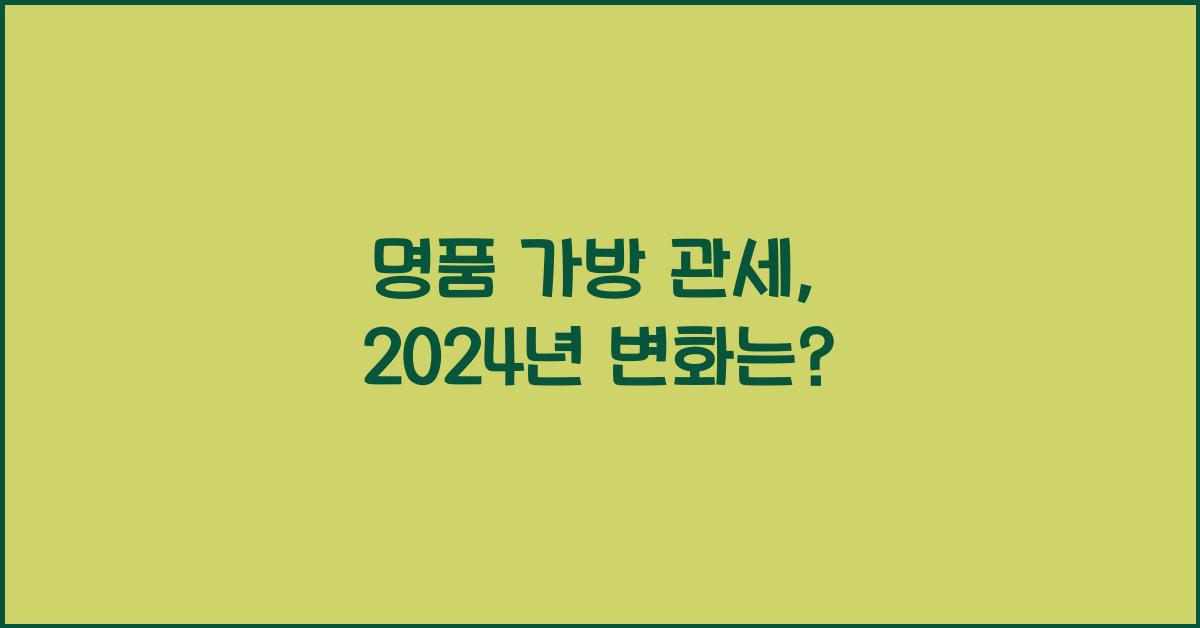 명품 가방 관세,
2024년 변화는?